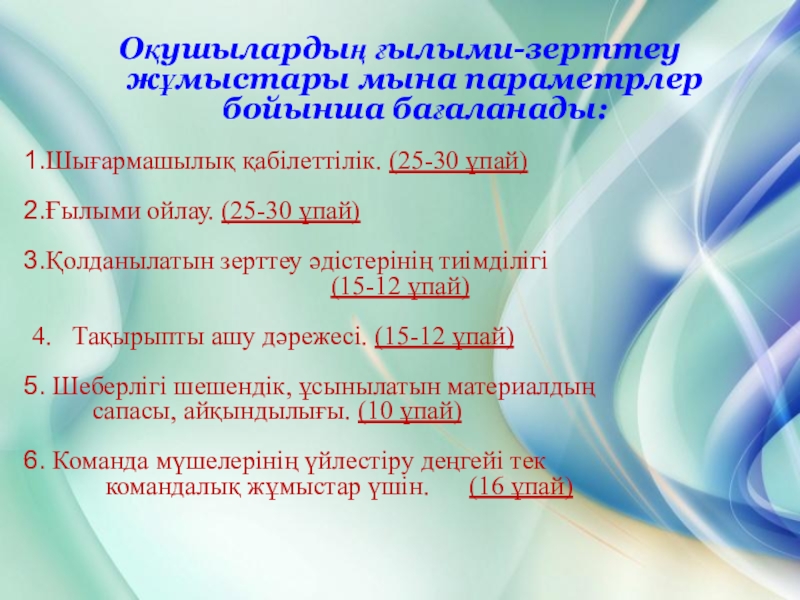 Оқушылардың ғылыми-зерттеу жұмыстары мына параметрлер бойынша бағаланады:

1.Шығармашылық қабілеттілік. (25-30 ұпай)

2.Ғылыми ойлау. (25-30 ұпай)

3.Қолданылатын зерттеу әдістерінің тиімділігі (15-12 ұпай)

4. Тақырыпты ашу дәрежесі. (15-12 ұпай)

5. Шеберлігі шешендік, ұсынылатын материалдың сапасы, айқындылығы. (10 ұпай)

6. Команда мүшелерінің үйлестіру деңгейі тек командалық жұмыстар үшін. (16 ұпай)